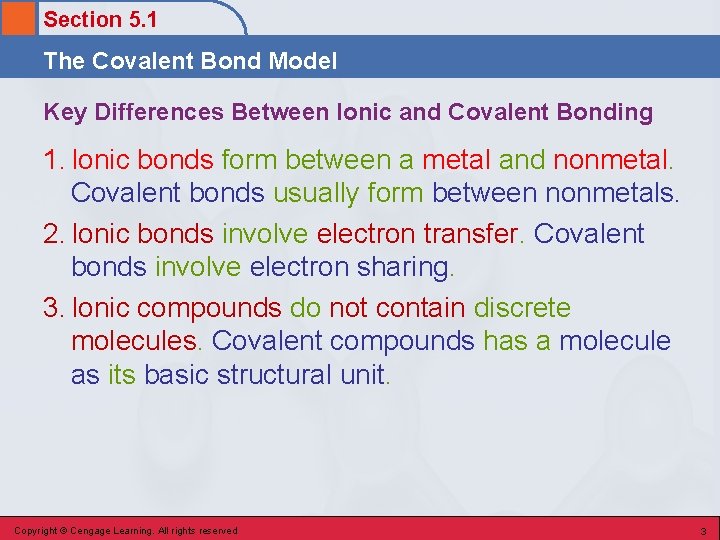 Section 5.1

The Covalent Bond Model

Key Differences Between Ionic and Covalent Bonding

1. Ionic bonds form between a metal and nonmetal. Covalent bonds usually form between nonmetals.

2. Ionic bonds involve electron transfer. Covalent bonds involve electron sharing.

3. Ionic compounds do not contain discrete molecules. Covalent compounds has a molecule as its basic structural unit.

Copyright © Cengage Learning. All rights reserved

3